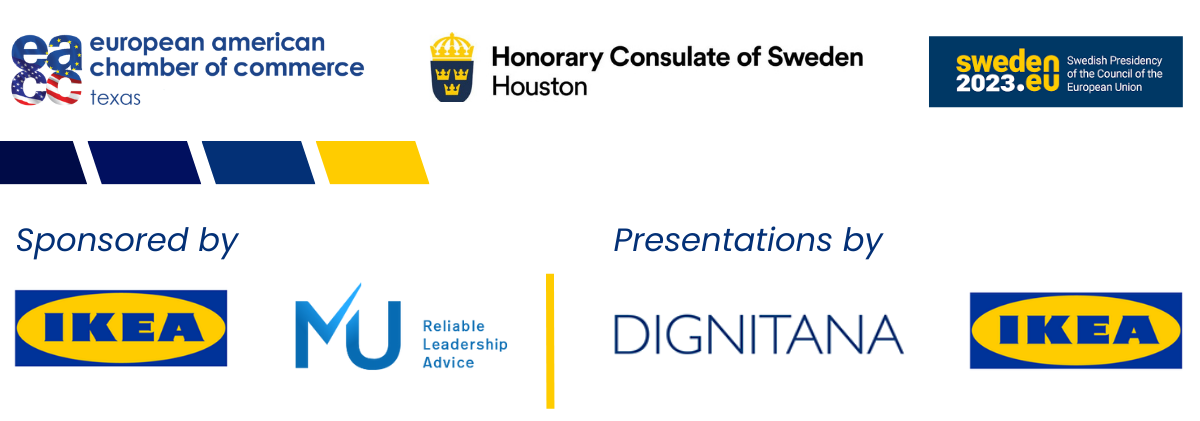 eacc european american chamber of commerce texas

Honorary Consulate of Sweden Houston

sweden 2023.eu Swedish Presidency of the Council of the European Union

Sponsored by

IKEA

MU Reliable Leadership Advice

Presentations by

DIGNITANA

IKEA